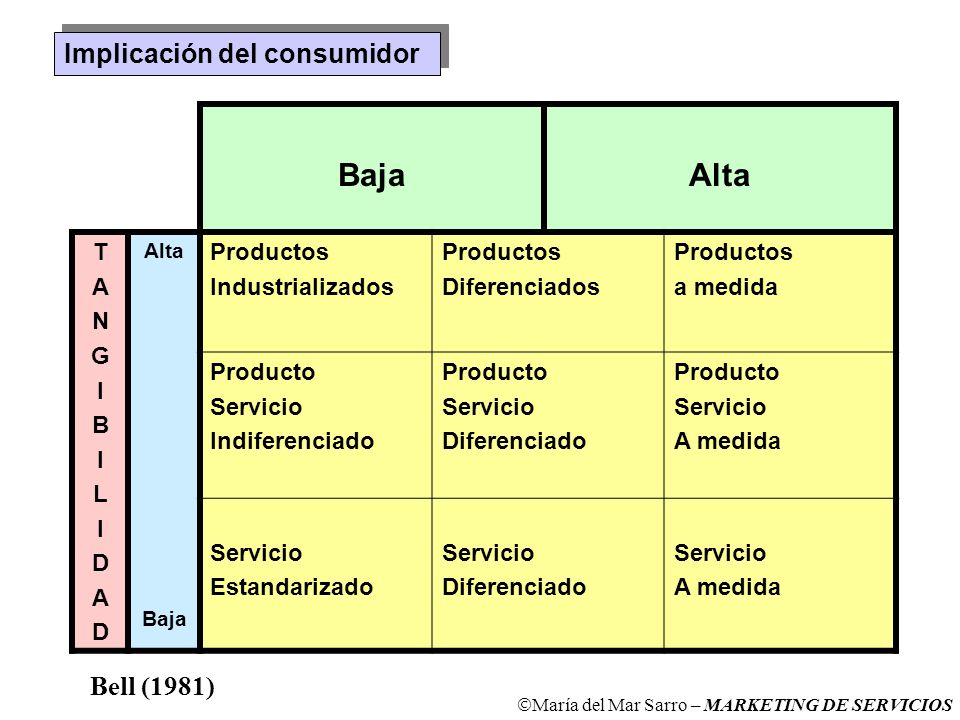 Implicación del consumidor

| | | Baja | | Alta |
|---|---|---|---|---|
| TANGIBILIDAD | Alta | Productos Industrializados | Productos Diferenciados | Productos a medida |
| | | Producto Servicio Indiferenciado | Producto Servicio Diferenciado | Producto Servicio A medida |
| | Baja | Servicio Estandarizado | Servicio Diferenciado | Servicio A medida |

Bell (1981)

©María del Mar Sarro – MARKETING DE SERVICIOS